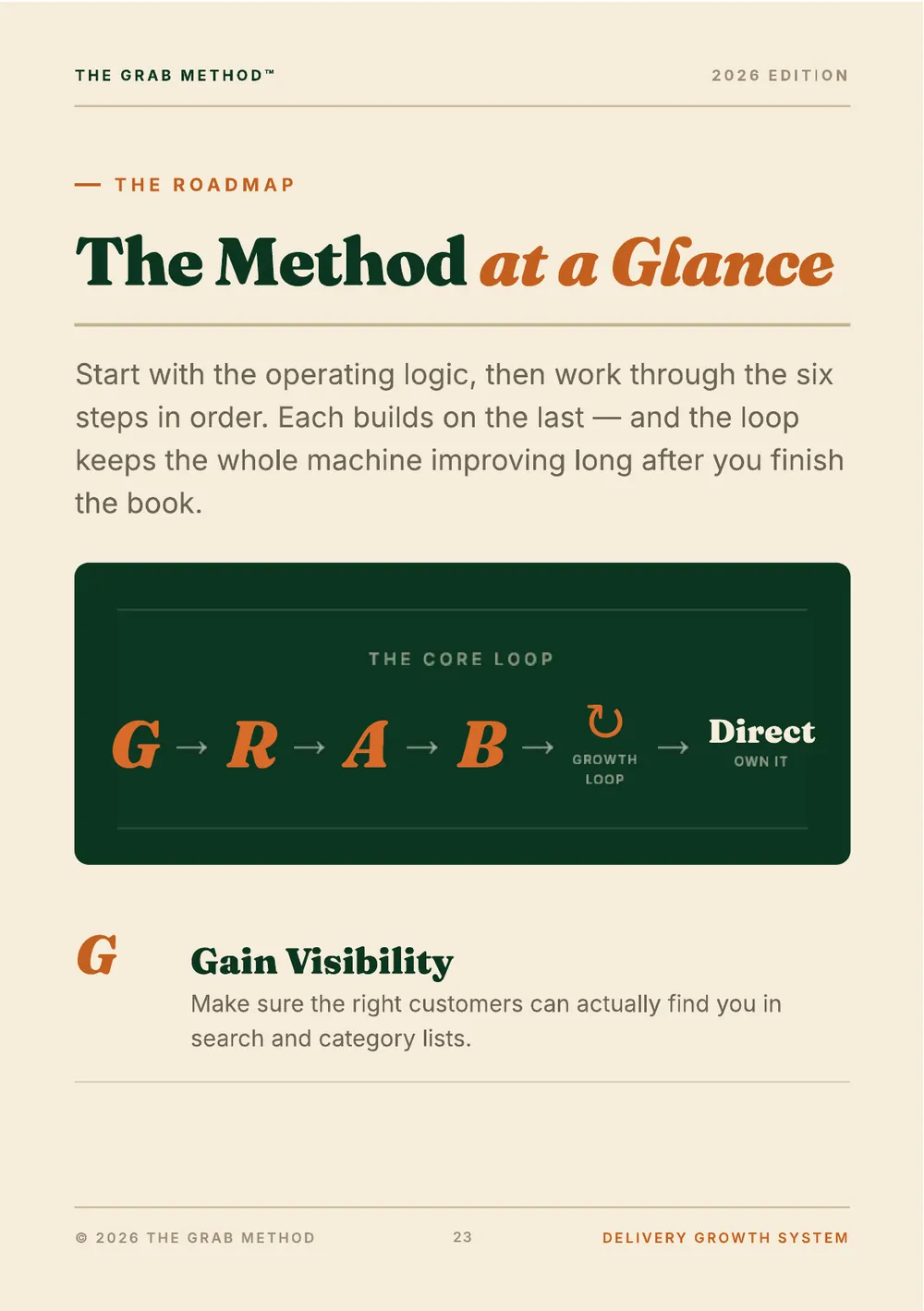 THE GRAB METHOD™

2026 EDITION

— THE ROADMAP

The Method at a Glance

Start with the operating logic, then work through the six steps in order. Each builds on the last — and the loop keeps the whole machine improving long after you finish the book.

THE CORE LOOP

G → R → A → B → ↻ GROWTH LOOP → Direct OWN IT

G

Gain Visibility

Make sure the right customers can actually find you in search and category lists.

© 2026 THE GRAB METHOD

23

DELIVERY GROWTH SYSTEM